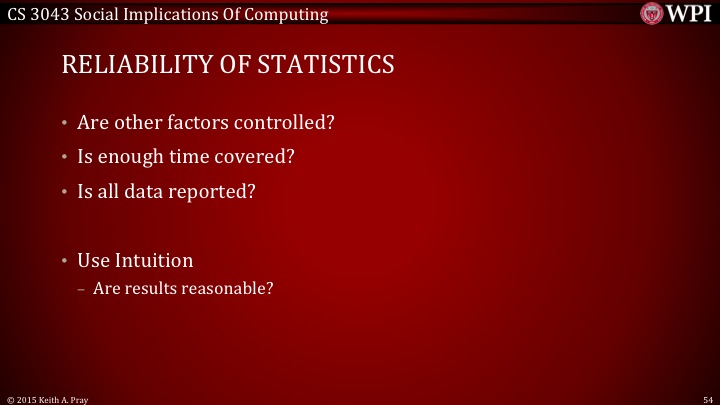 CS 3043 Social Implications Of Computing

WPI

RELIABILITY OF STATISTICS

• Are other factors controlled?
• Is enough time covered?
• Is all data reported?

• Use Intuition
– Are results reasonable?

© 2015 Keith A. Pray

54